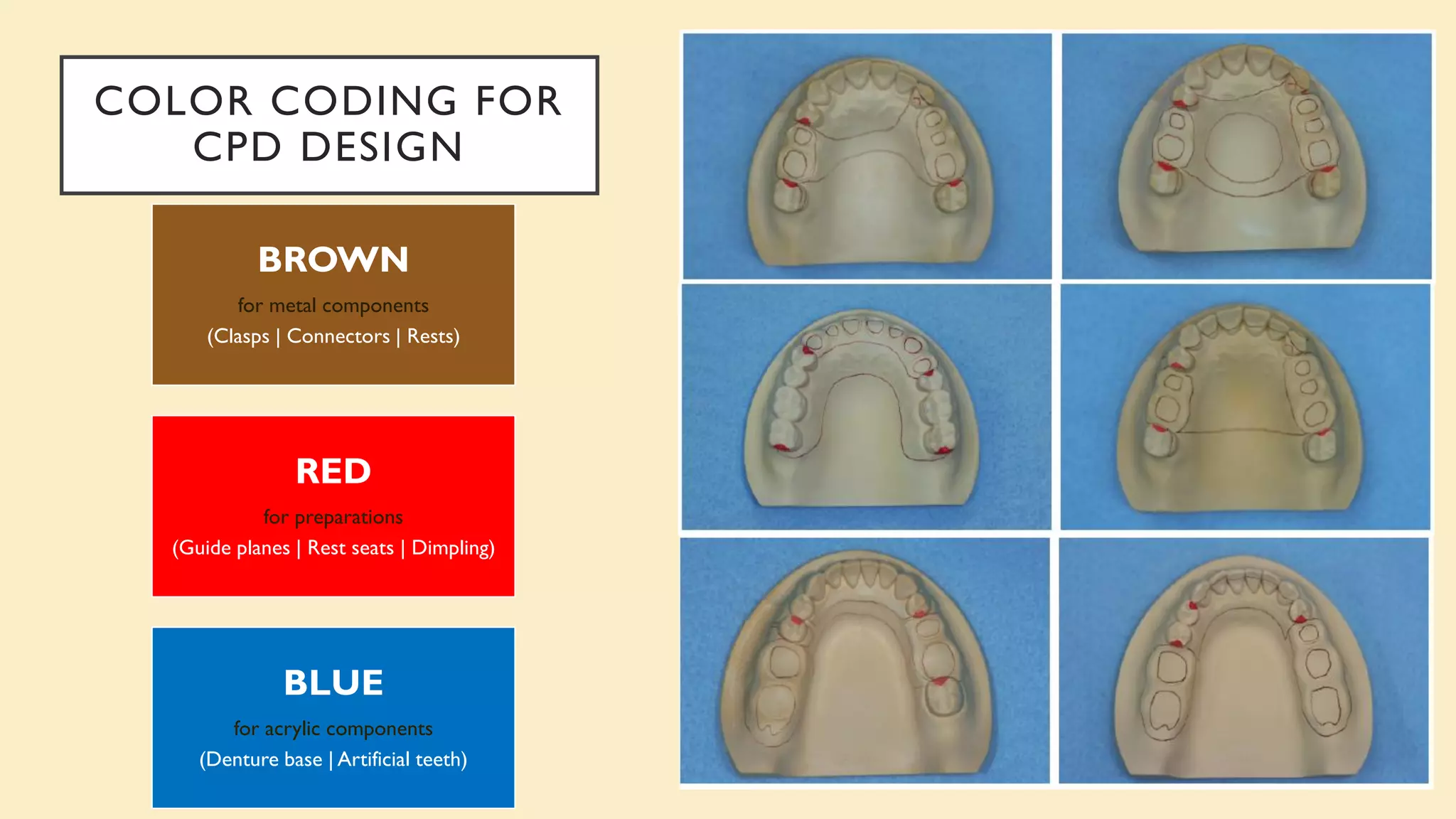 COLOR CODING FOR CPD DESIGN

BROWN

for metal components

(Clasps | Connectors | Rests)

RED

for preparations

(Guide planes | Rest seats | Dimpling)

BLUE

for acrylic components

(Denture base | Artificial teeth)